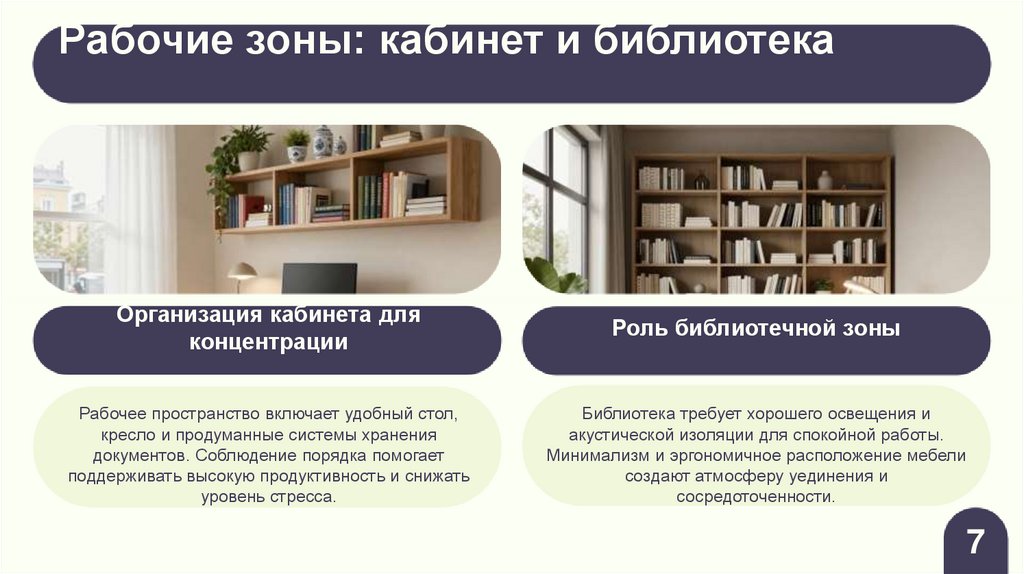 Рабочие зоны: кабинет и библиотека

Организация кабинета для концентрации

Рабочее пространство включает удобный стол, кресло и продуманные системы хранения документов. Соблюдение порядка помогает поддерживать высокую продуктивность и снижать уровень стресса.

Роль библиотечной зоны

Библиотека требует хорошего освещения и акустической изоляции для спокойной работы. Минимализм и эргономичное расположение мебели создают атмосферу уединения и сосредоточенности.

7